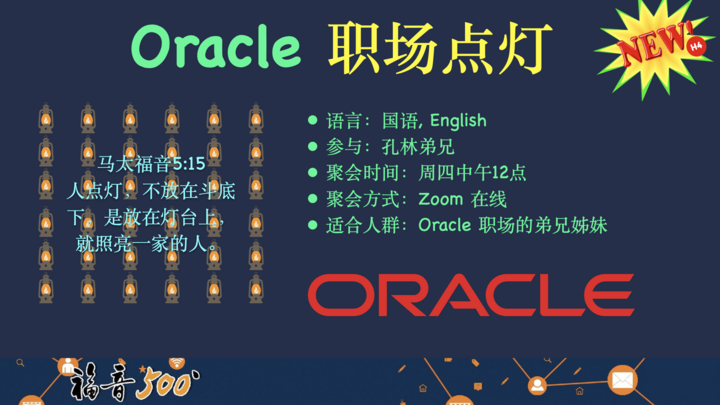 Oracle 职场点灯

NEW! H4

马太福音5:15
人点灯，不放在斗底下，是放在灯台上，就照亮一家的人。

- 语言：国语, English
- 参与：孔林弟兄
- 聚会时间：周四中午12点
- 聚会方式：Zoom 在线
- 适合人群：Oracle 职场的弟兄姊妹

ORACLE

福音500